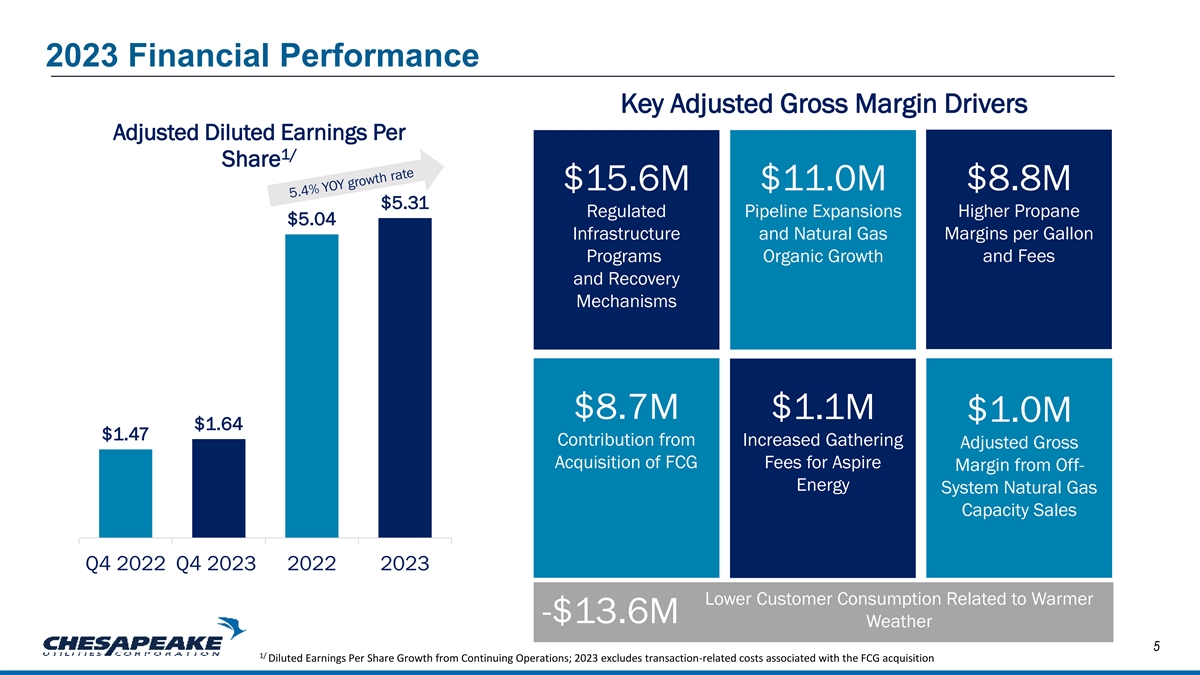 2023 Financial Performance

Adjusted Diluted Earnings Per Share$^{1/}$

5.4% YOY growth rate

$1.47
$1.64
$5.04
$5.31

Q4 2022 Q4 2023 2022 2023

Key Adjusted Gross Margin Drivers

$15.6M
Regulated Infrastructure Programs and Recovery Mechanisms

$11.0M
Pipeline Expansions and Natural Gas Organic Growth

$8.8M
Higher Propane Margins per Gallon and Fees

$8.7M
Contribution from Acquisition of FCG

$1.1M
Increased Gathering Fees for Aspire Energy

$1.0M
Adjusted Gross Margin from Off-System Natural Gas Capacity Sales

-$13.6M
Lower Customer Consumption Related to Warmer Weather

CHESAPEAKE UTILITIES CORPORATION

$^{1/}$ Diluted Earnings Per Share Growth from Continuing Operations; 2023 excludes transaction-related costs associated with the FCG acquisition

5